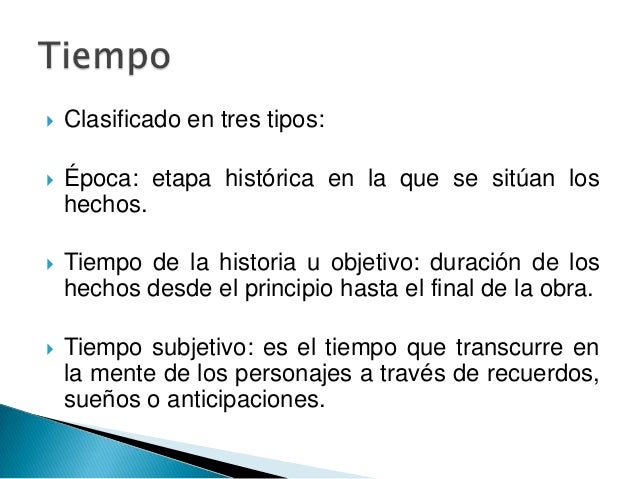 Tiempo

Clasificado en tres tipos:

Época: etapa histórica en la que se sitúan los hechos.

Tiempo de la historia u objetivo: duración de los hechos desde el principio hasta el final de la obra.

Tiempo subjetivo: es el tiempo que transcurre en la mente de los personajes a través de recuerdos, sueños o anticipaciones.